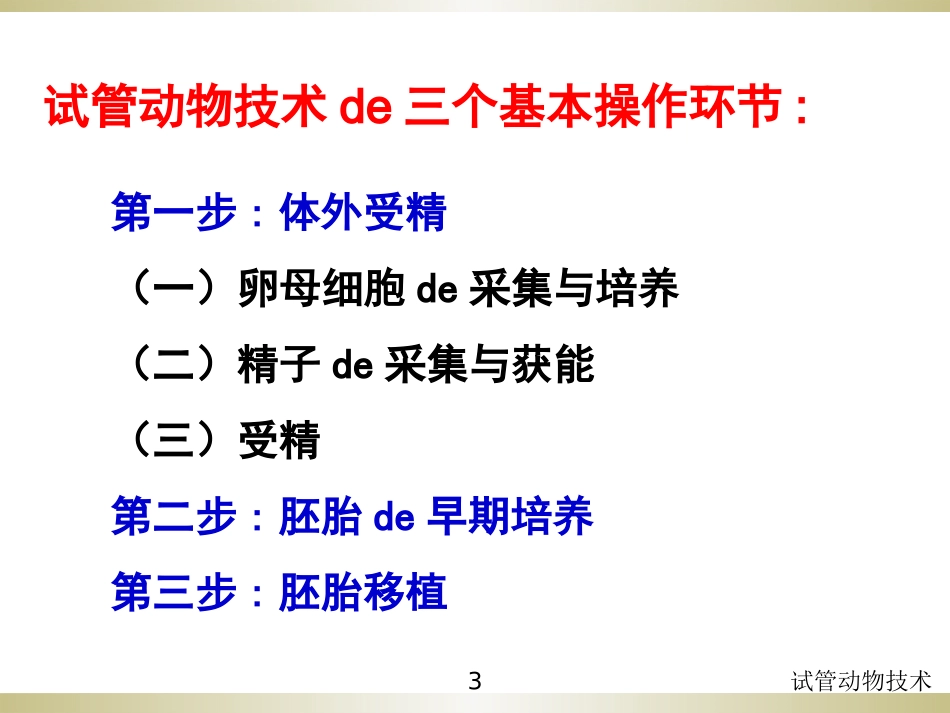 试管动物技术 de 三个基本操作环节：

第一步：体外受精

（一）卵母细胞 de 采集与培养

（二）精子 de 采集与获能

（三）受精

第二步：胚胎 de 早期培养

第三步：胚胎移植

3

试管动物技术